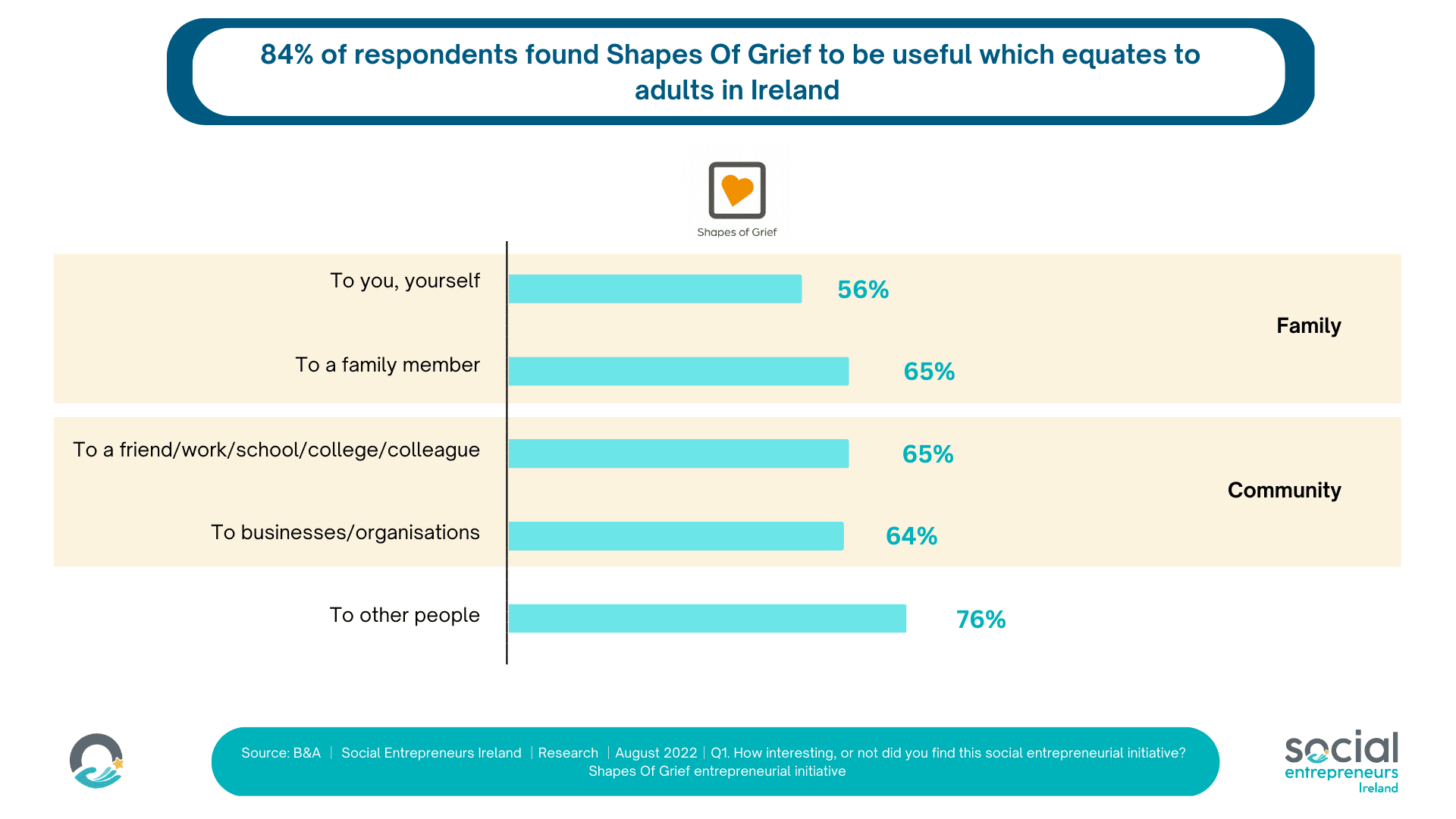 84% of respondents found Shapes Of Grief to be useful which equates to adults in Ireland

Shapes of Grief

To you, yourself 56%

To a family member 65%

Family

To a friend/work/school/college/colleague 65%

To businesses/organisations 64%

Community

To other people 76%

Source: B&A | Social Entrepreneurs Ireland | Research | August 2022 | Q1. How interesting, or not did you find this social entrepreneurial initiative? Shapes Of Grief entrepreneurial initiative

social entrepreneurs Ireland